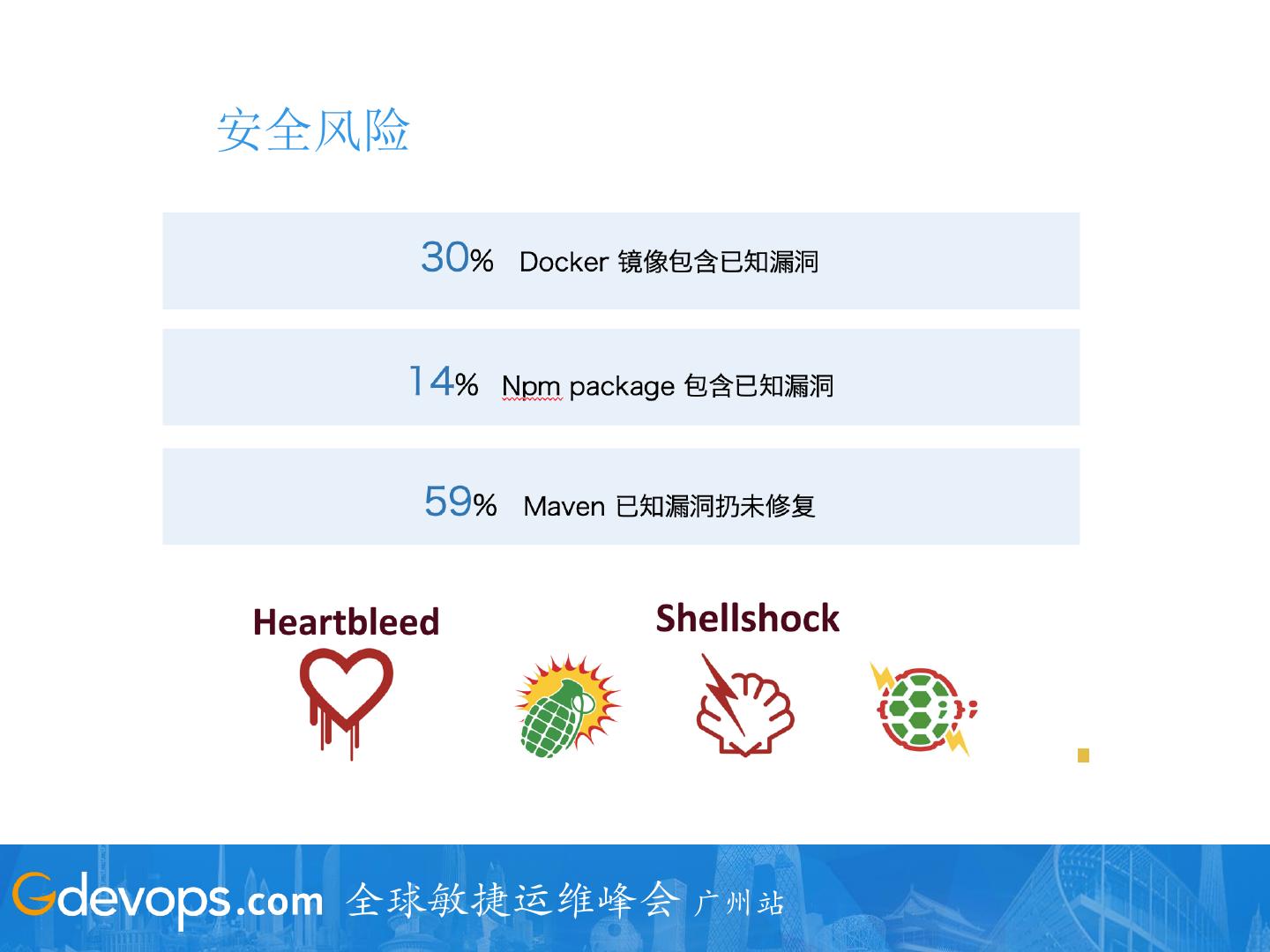 安全风险

30% Docker 镜像包含已知漏洞

14% Npm package 包含已知漏洞

59% Maven 已知漏洞扔未修复

Heartbleed

Shellshock

Gdevops.com 全球敏捷运维峰会 广州站